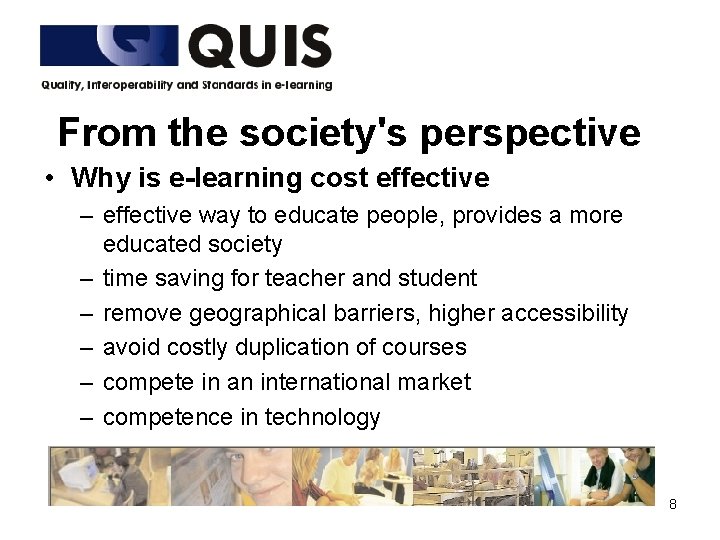 QUIS
Quality, Interoperability and Standards in e-learning

From the society's perspective

• Why is e-learning cost effective
– effective way to educate people, provides a more educated society
– time saving for teacher and student
– remove geographical barriers, higher accessibility
– avoid costly duplication of courses
– compete in an international market
– competence in technology

8